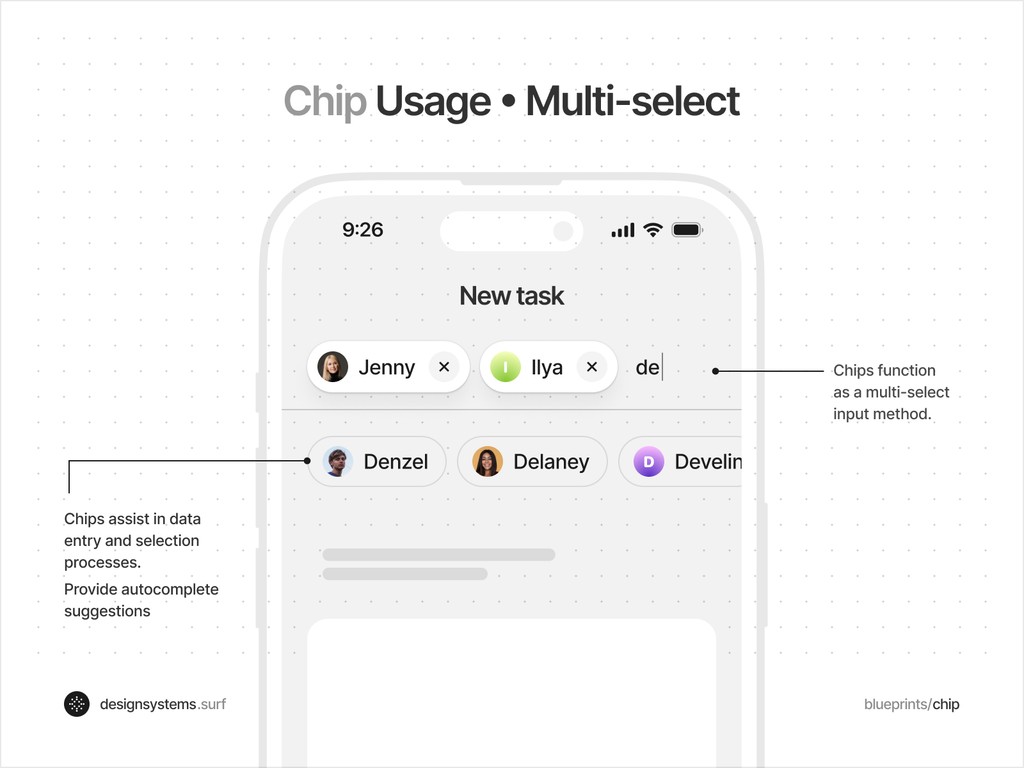 Chip Usage • Multi-select

9:26

New task

Jenny ×   I Ilya ×   de

Chips function as a multi-select input method.

Denzel   Delaney   D Develin

Chips assist in data entry and selection processes.

Provide autocomplete suggestions

designsystems.surf

blueprints/chip